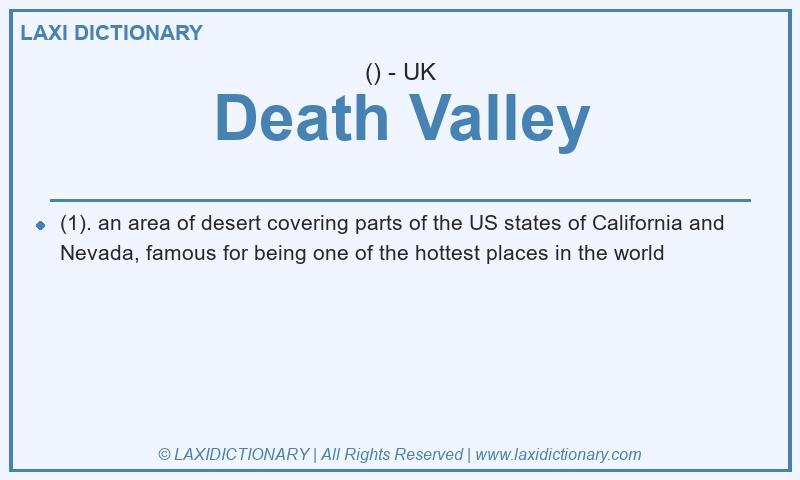 LAXI DICTIONARY

() - UK

Death Valley

(1). an area of desert covering parts of the US states of California and Nevada, famous for being one of the hottest places in the world

© LAXIDICTIONARY | All Rights Reserved | www.laxidictionary.com